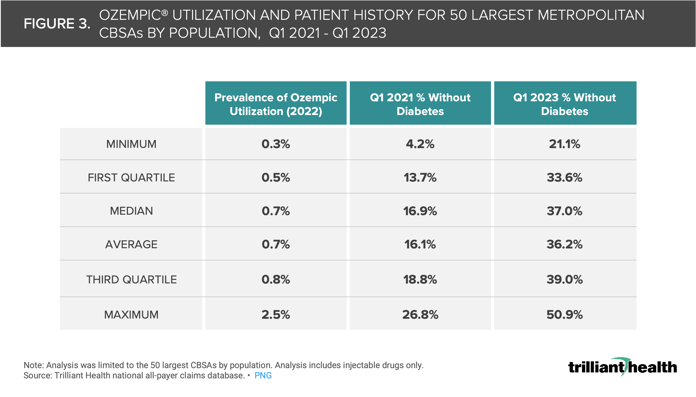 FIGURE 3. OZEMPIC® UTILIZATION AND PATIENT HISTORY FOR 50 LARGEST METROPOLITAN CBSAs BY POPULATION, Q1 2021 - Q1 2023

| | Prevalence of Ozempic Utilization (2022) | Q1 2021 % Without Diabetes | Q1 2023 % Without Diabetes |
|---|---|---|---|
| MINIMUM | 0.3% | 4.2% | 21.1% |
| FIRST QUARTILE | 0.5% | 13.7% | 33.6% |
| MEDIAN | 0.7% | 16.9% | 37.0% |
| AVERAGE | 0.7% | 16.1% | 36.2% |
| THIRD QUARTILE | 0.8% | 18.8% | 39.0% |
| MAXIMUM | 2.5% | 26.8% | 50.9% |

Note: Analysis was limited to the 50 largest CBSAs by population. Analysis includes injectable drugs only.
Source: Trilliant Health national all-payer claims database. • PNG

trilliant health